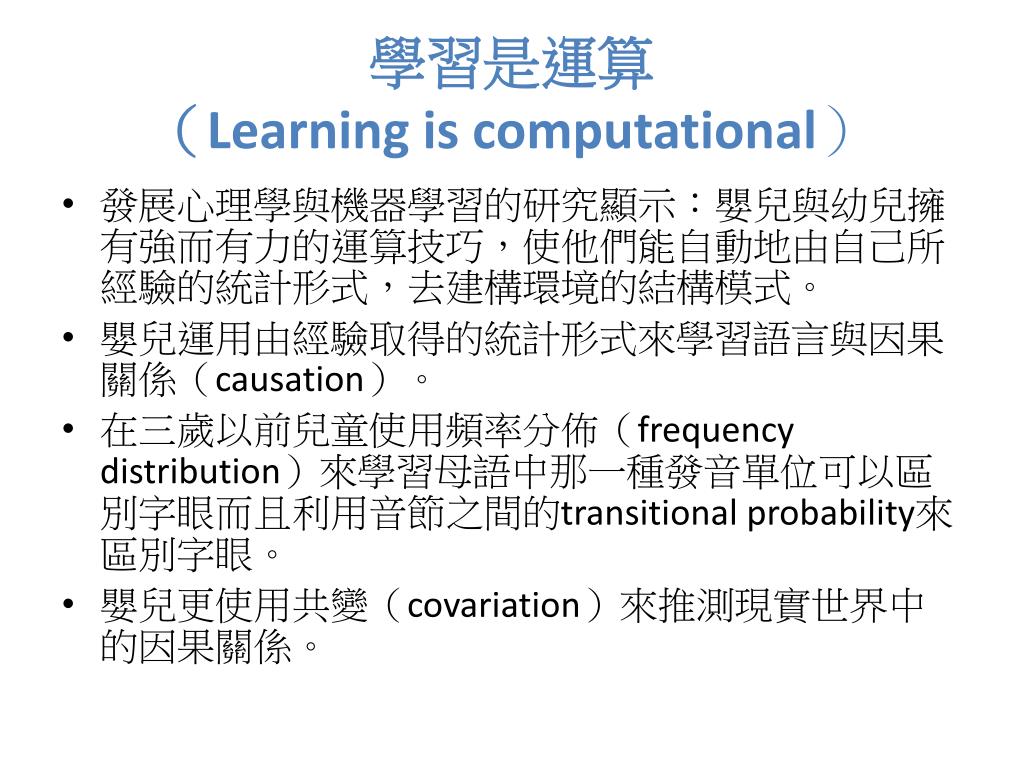 學習是運算
（Learning is computational）

• 發展心理學與機器學習的研究顯示：嬰兒與幼兒擁有強而有力的運算技巧，使他們能自動地由自己所經驗的統計形式，去建構環境的結構模式。
• 嬰兒運用由經驗取得的統計形式來學習語言與因果關係（causation）。
• 在三歲以前兒童使用頻率分佈（frequency distribution）來學習母語中那一種發音單位可以區別字眼而且利用音節之間的transitional probability來區別字眼。
• 嬰兒更使用共變（covariation）來推測現實世界中的因果關係。